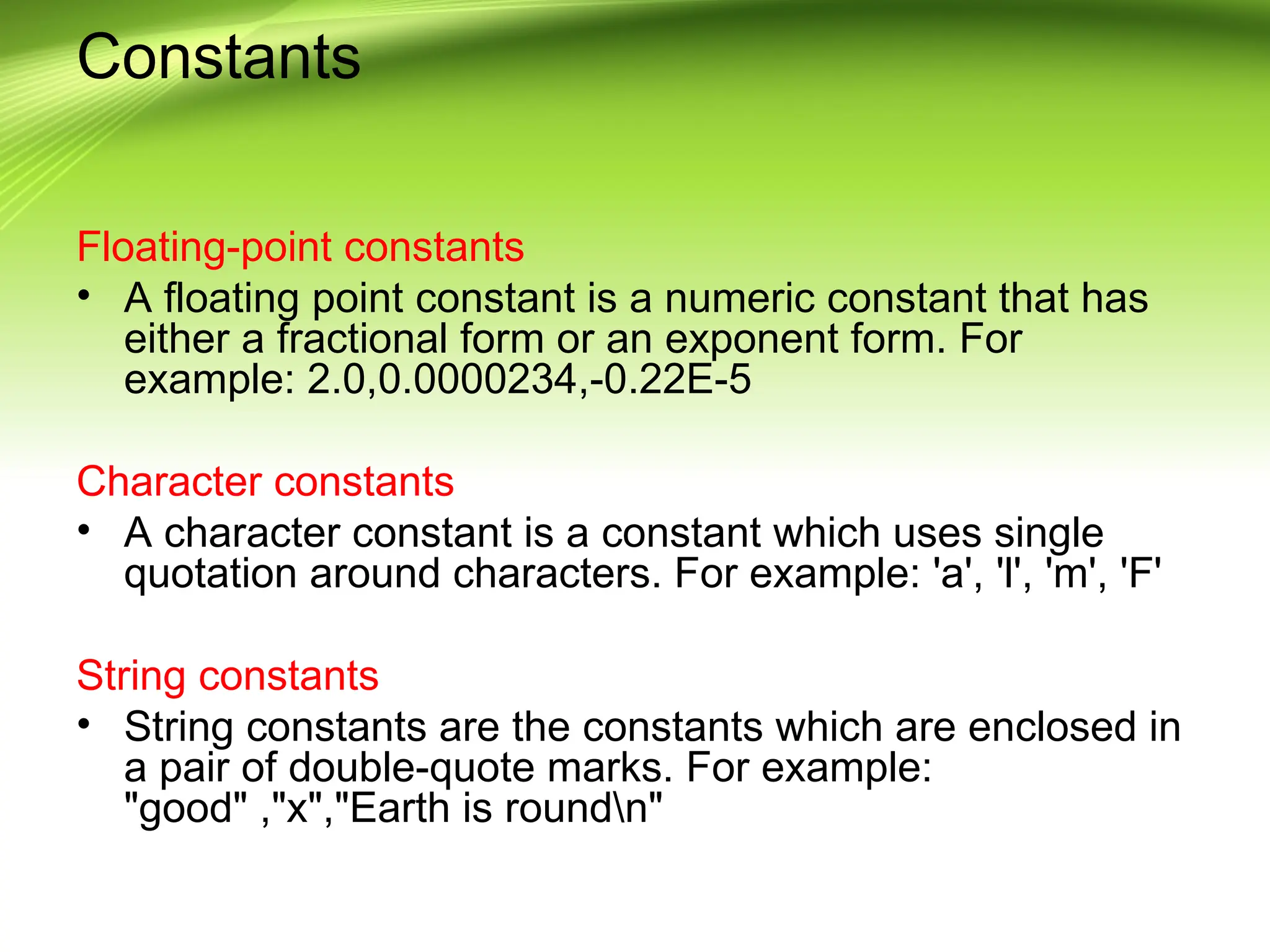 Constants

Floating-point constants

• A floating point constant is a numeric constant that has either a fractional form or an exponent form. For example: 2.0,0.0000234,-0.22E-5

Character constants

• A character constant is a constant which uses single quotation around characters. For example: 'a', 'l', 'm', 'F'

String constants

• String constants are the constants which are enclosed in a pair of double-quote marks. For example: "good" ,"x","Earth is round\n"